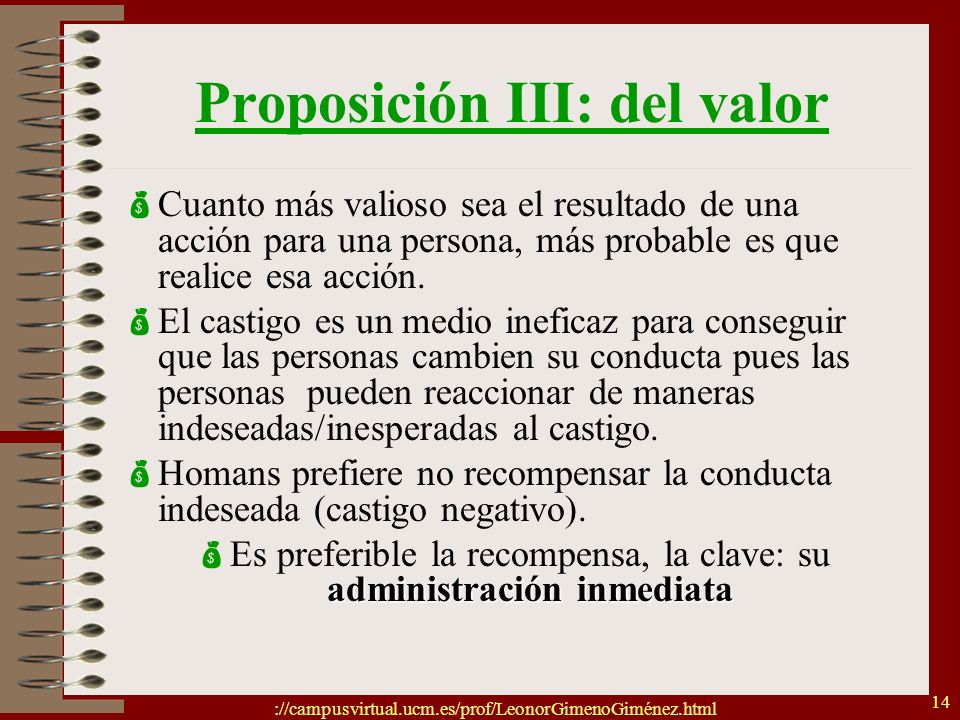 Proposición III: del valor

Cuanto más valioso sea el resultado de una acción para una persona, más probable es que realice esa acción.

El castigo es un medio ineficaz para conseguir que las personas cambien su conducta pues las personas pueden reaccionar de maneras indeseadas/inesperadas al castigo.

Homans prefiere no recompensar la conducta indeseada (castigo negativo).

Es preferible la recompensa, la clave: su **administración inmediata**

://campusvirtual.ucm.es/prof/LeonorGimenoGiménez.html

14